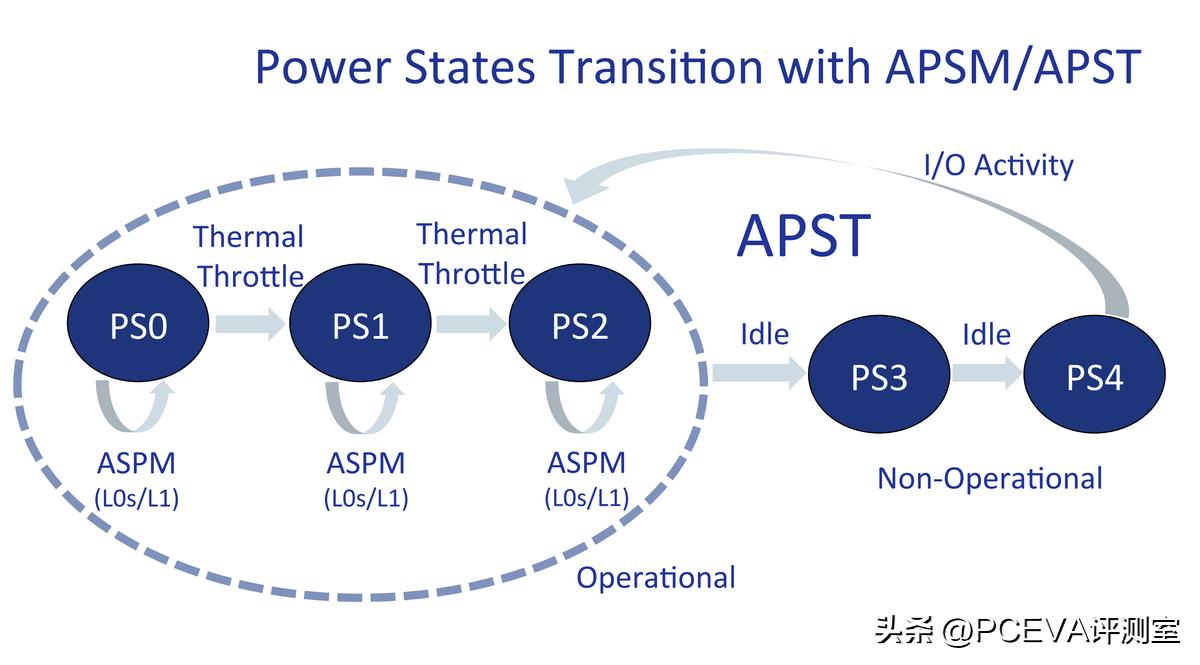 Power States Transition with APSM/APST

I/O Activity

APST

Thermal Throttle

Thermal Throttle

PS0

PS1

PS2

Idle

PS3

Idle

PS4

ASPM (L0s/L1)

ASPM (L0s/L1)

ASPM (L0s/L1)

Non-Operational

Operational

头条 @PCEVA评测室